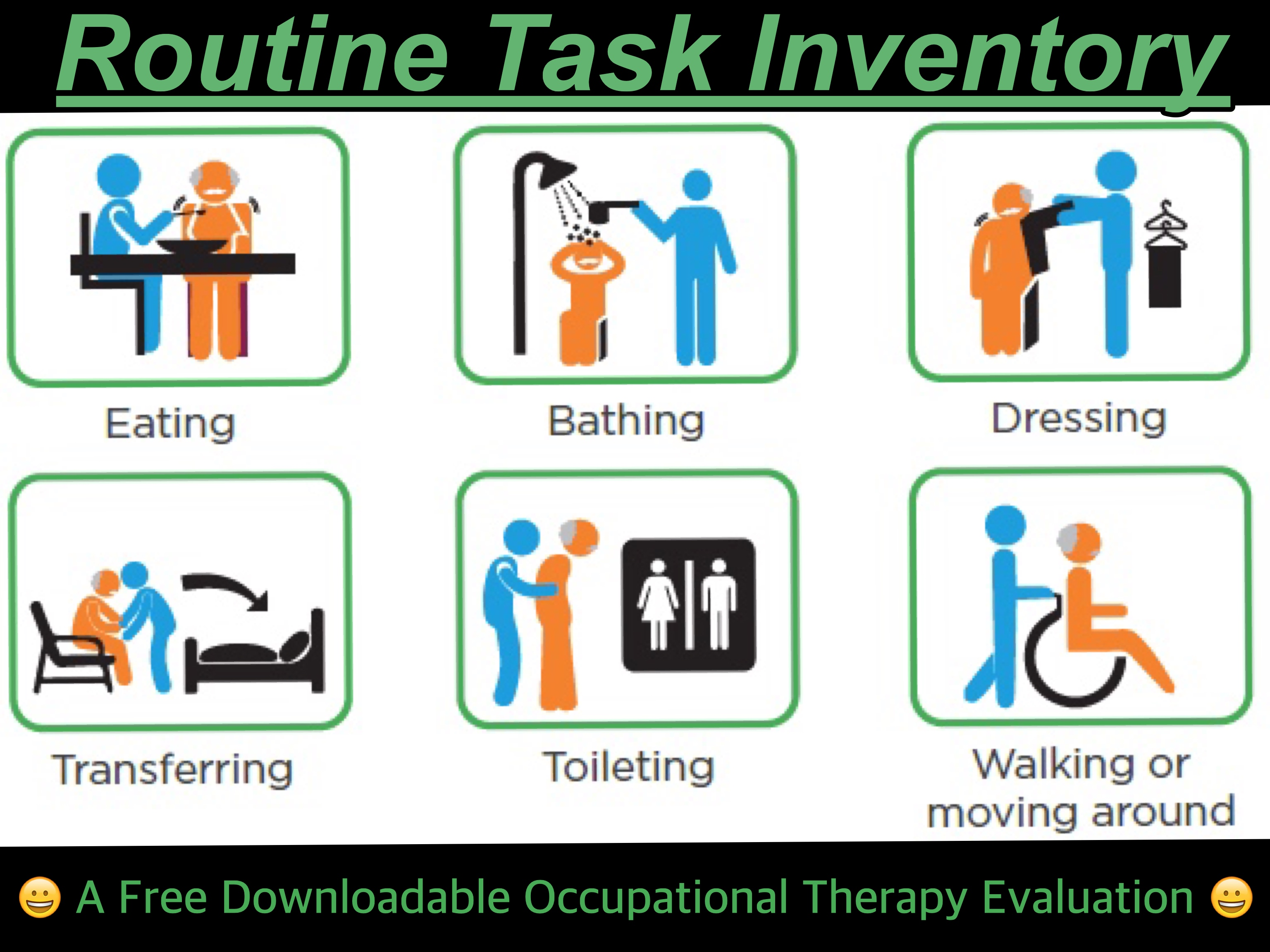 Routine Task Inventory

Eating

Bathing

Dressing

Transferring

Toileting

Walking or moving around

😀 A Free Downloadable Occupational Therapy Evaluation 😀